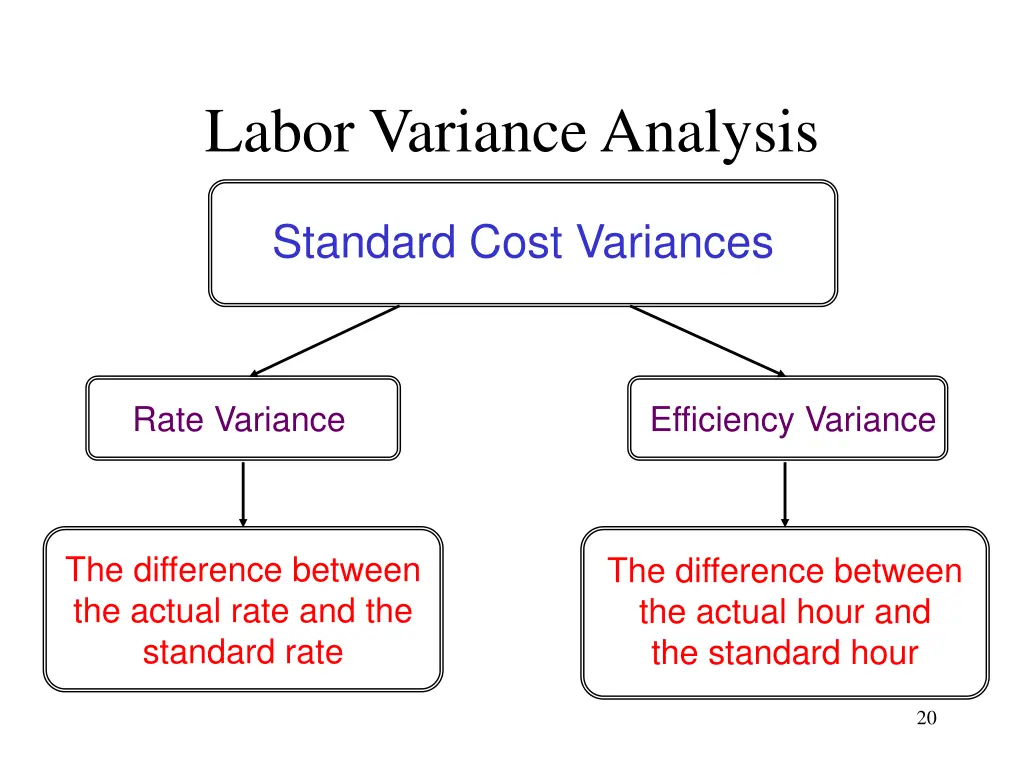 Labor Variance Analysis

Standard Cost Variances

Rate Variance

Efficiency Variance

The difference between the actual rate and the standard rate

The difference between the actual hour and the standard hour

20